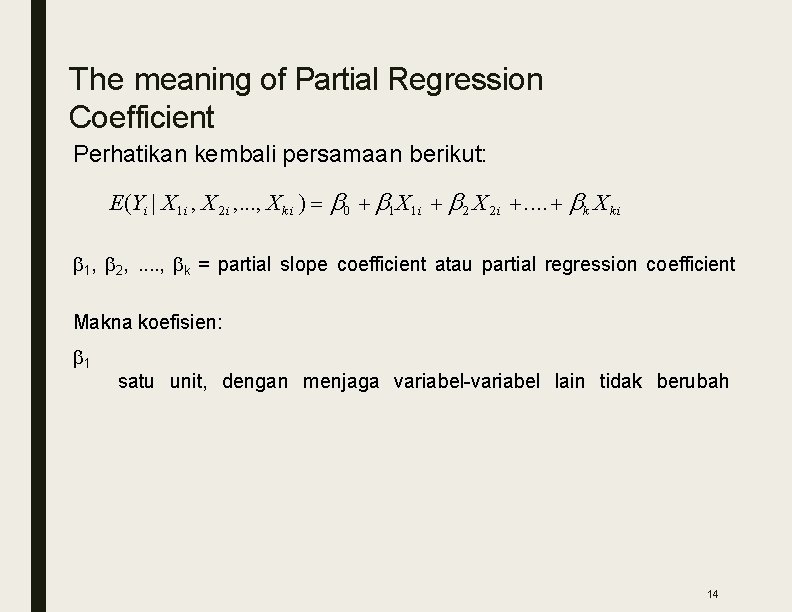 The meaning of Partial Regression Coefficient

Perhatikan kembali persamaan berikut:

$E(Y_i | X_{1i}, X_{2i}, ..., X_{ki}) = \beta_0 + \beta_1 X_{1i} + \beta_2 X_{2i} + .... + \beta_k X_{ki}$

$\beta_1$, $\beta_2$, ...., $\beta_k$ = partial slope coefficient atau partial regression coefficient

Makna koefisien:

$\beta_1$

satu unit, dengan menjaga variabel-variabel lain tidak berubah

14